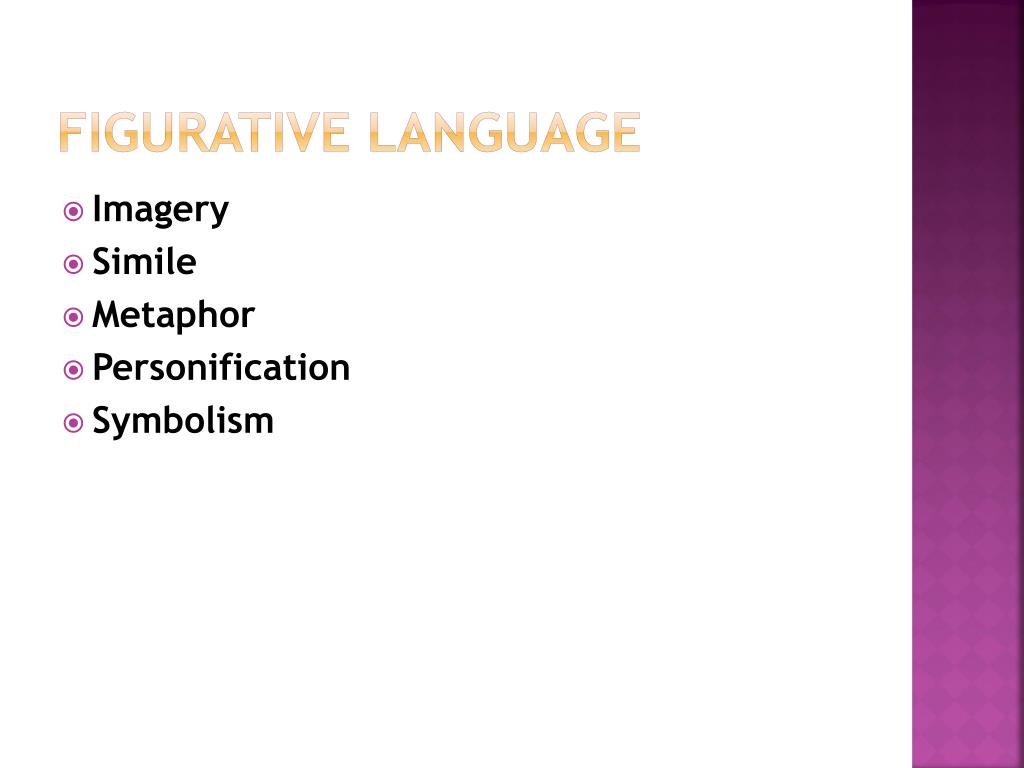 FIGURATIVE LANGUAGE

Imagery
Simile
Metaphor
Personification
Symbolism